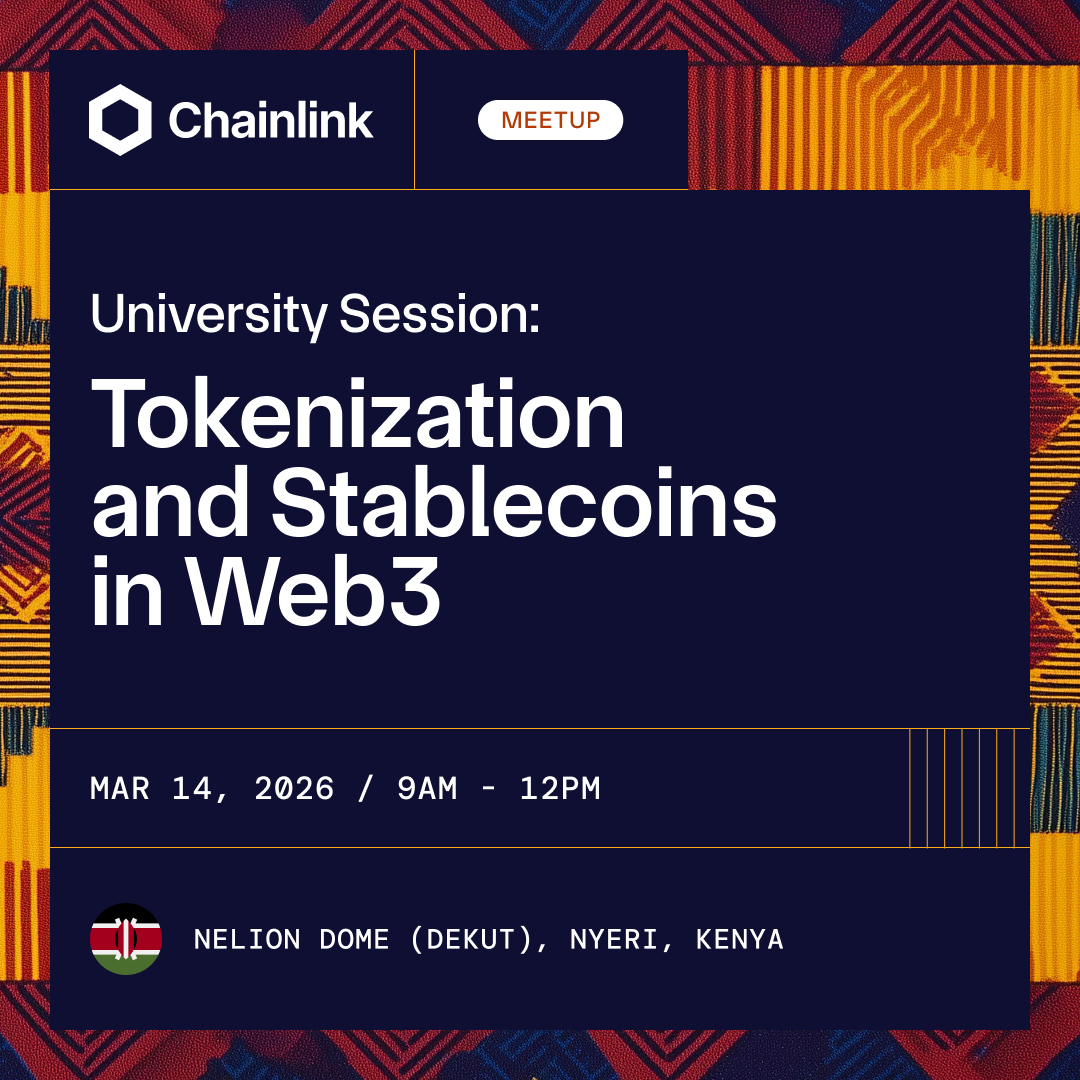 Chainlink

MEETUP

University Session:

Tokenization and Stablecoins in Web3

MAR 14, 2026 / 9AM - 12PM

NELION DOME (DEKUT), NYERI, KENYA